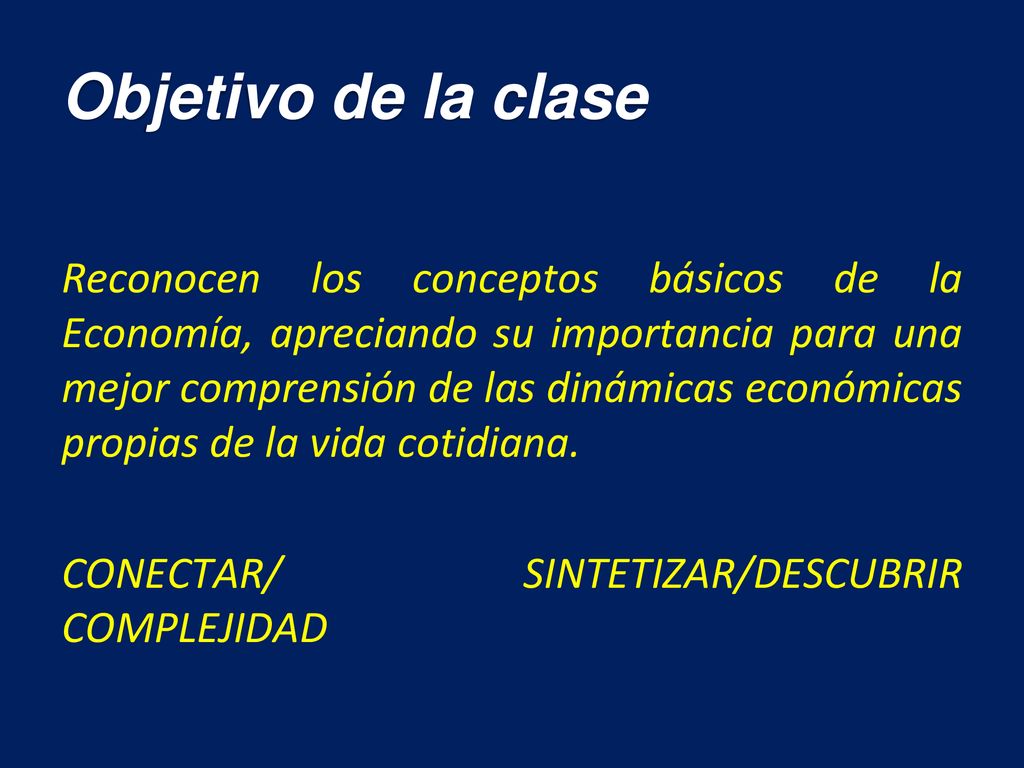 Objetivo de la clase

Reconocen los conceptos básicos de la Economía, apreciando su importancia para una mejor comprensión de las dinámicas económicas propias de la vida cotidiana.

CONECTAR/ SINTETIZAR/DESCUBRIR COMPLEJIDAD